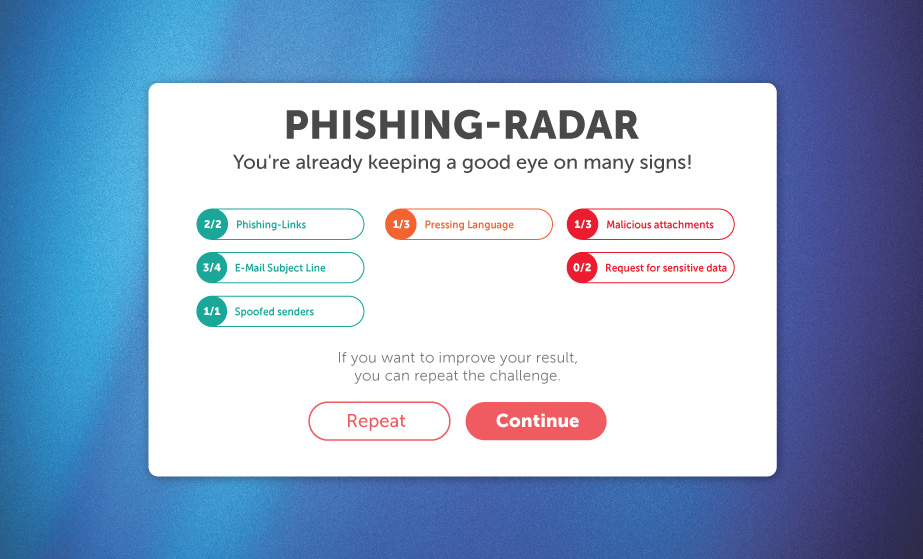 PHISHING-RADAR

You're already keeping a good eye on many signs!

2/2 Phishing-Links

3/4 E-Mail Subject Line

1/1 Spoofed senders

1/3 Pressing Language

1/3 Malicious attachments

0/2 Request for sensitive data

If you want to improve your result, you can repeat the challenge.

Repeat

Continue